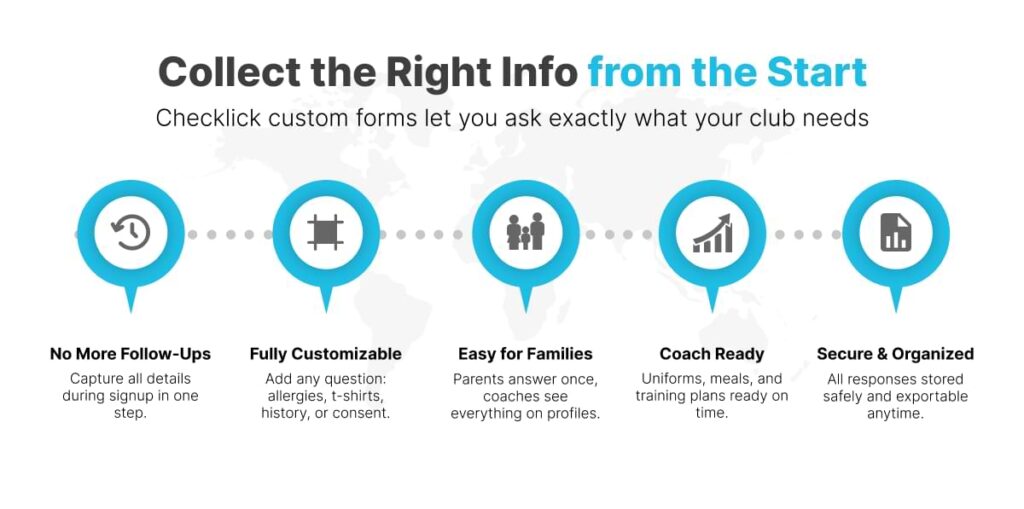 Collect the Right Info from the Start

Checklick custom forms let you ask exactly what your club needs

No More Follow-Ups
Capture all details during signup in one step.

Fully Customizable
Add any question: allergies, t-shirts, history, or consent.

Easy for Families
Parents answer once, coaches see everything on profiles.

Coach Ready
Uniforms, meals, and training plans ready on time.

Secure & Organized
All responses stored safely and exportable anytime.